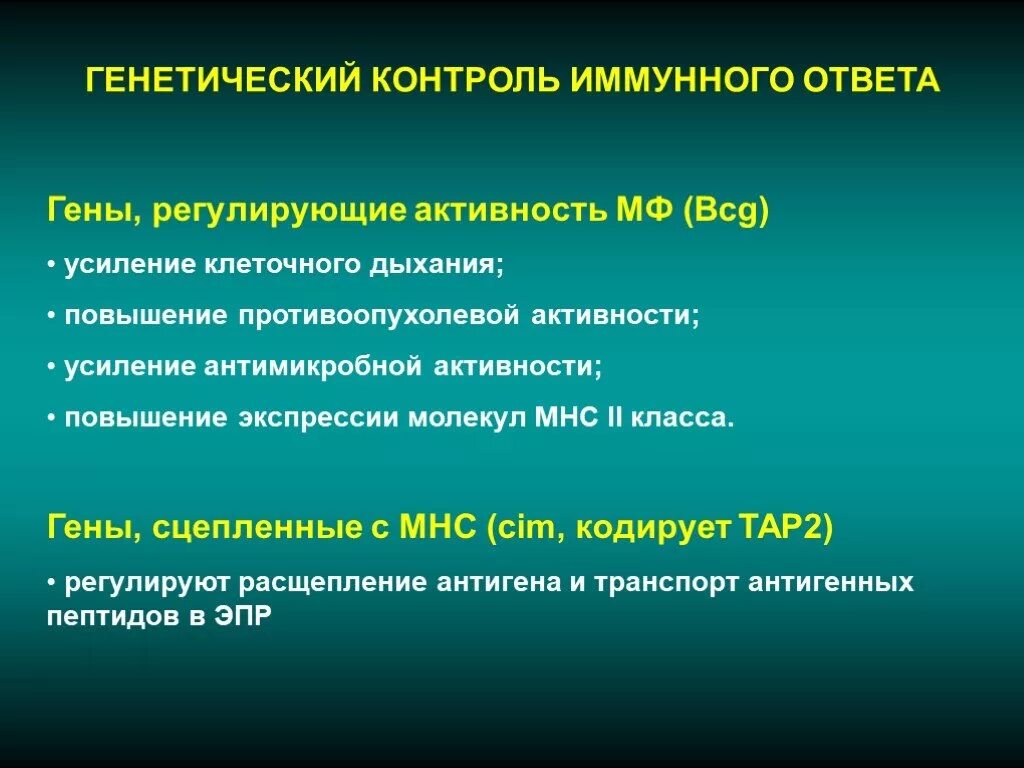 ГЕНЕТИЧЕСКИЙ КОНТРОЛЬ ИММУННОГО ОТВЕТА

Гены, регулирующие активность МФ (Bcg)

• усиление клеточного дыхания;

• повышение противоопухолевой активности;

• усиление антимикробной активности;

• повышение экспрессии молекул МНС II класса.

Гены, сцепленные с МНС (cim, кодирует ТАР2)

• регулируют расщепление антигена и транспорт антигенных пептидов в ЭПР